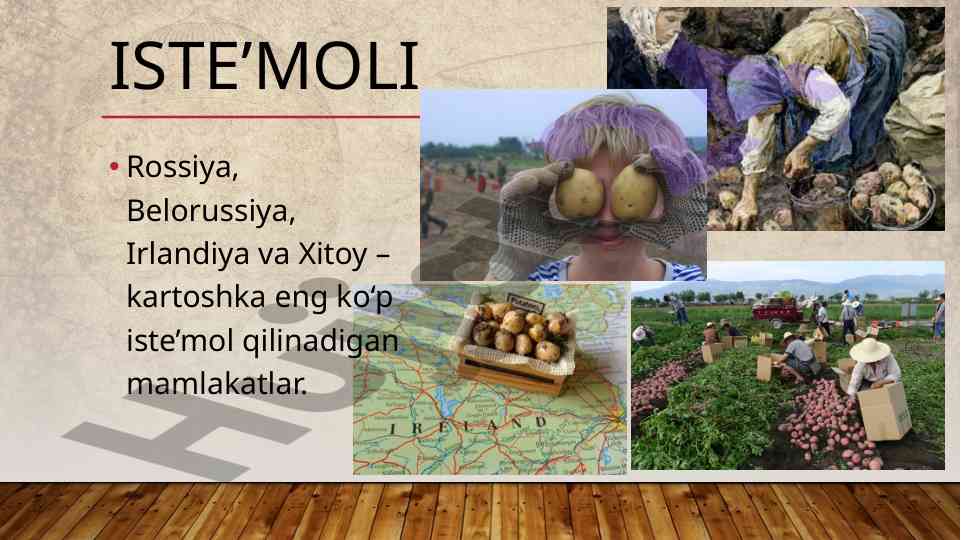 ISTE’MOLI

• Rossiya, Belorussiya, Irlandiya va Xitoy – kartoshka eng ko‘p iste’mol qilinadigan mamlakatlar.

IRELAND